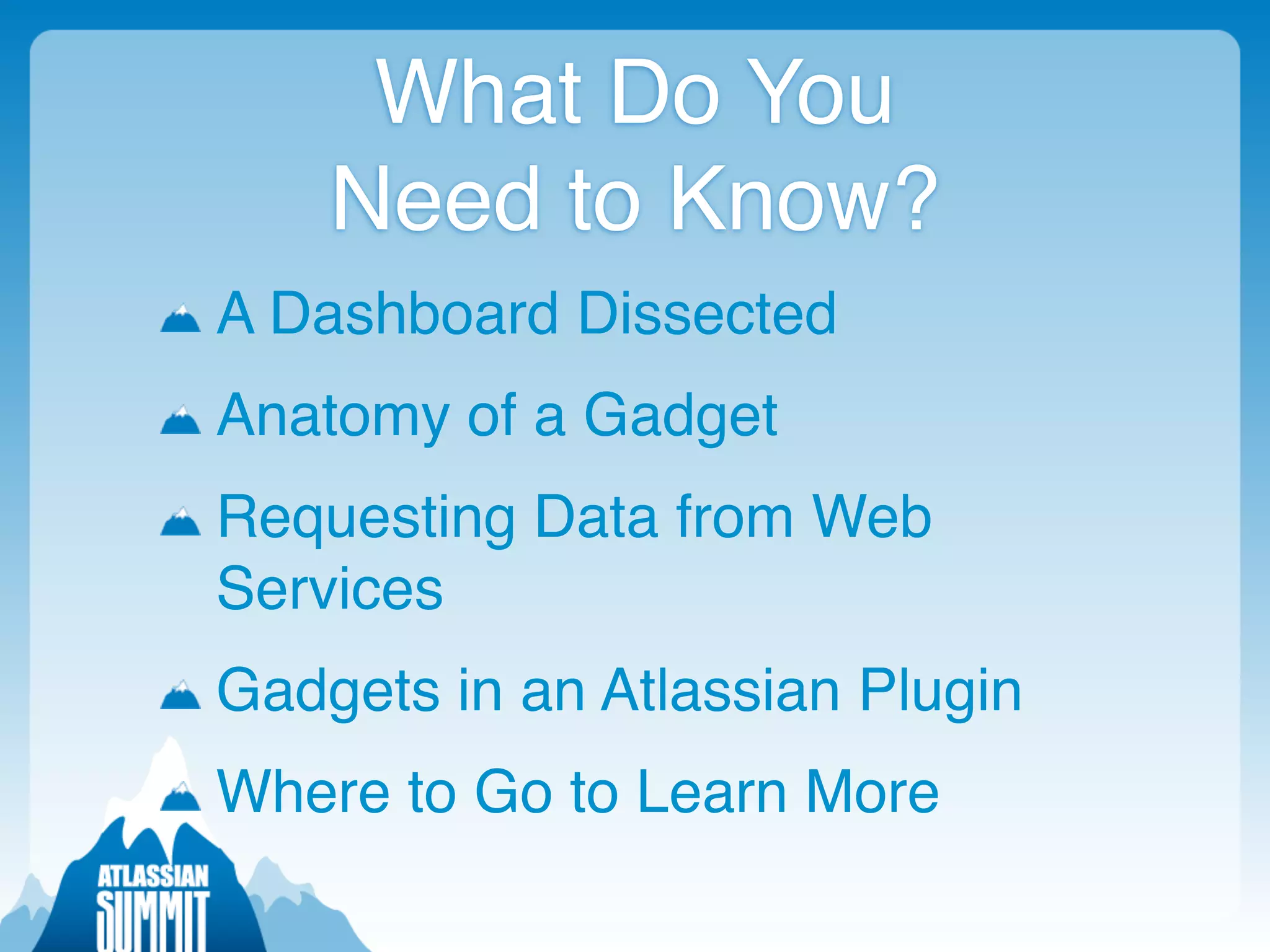 What Do You Need to Know?

A Dashboard Dissected

Anatomy of a Gadget

Requesting Data from Web Services

Gadgets in an Atlassian Plugin

Where to Go to Learn More

ATLASSIAN SUMMIT